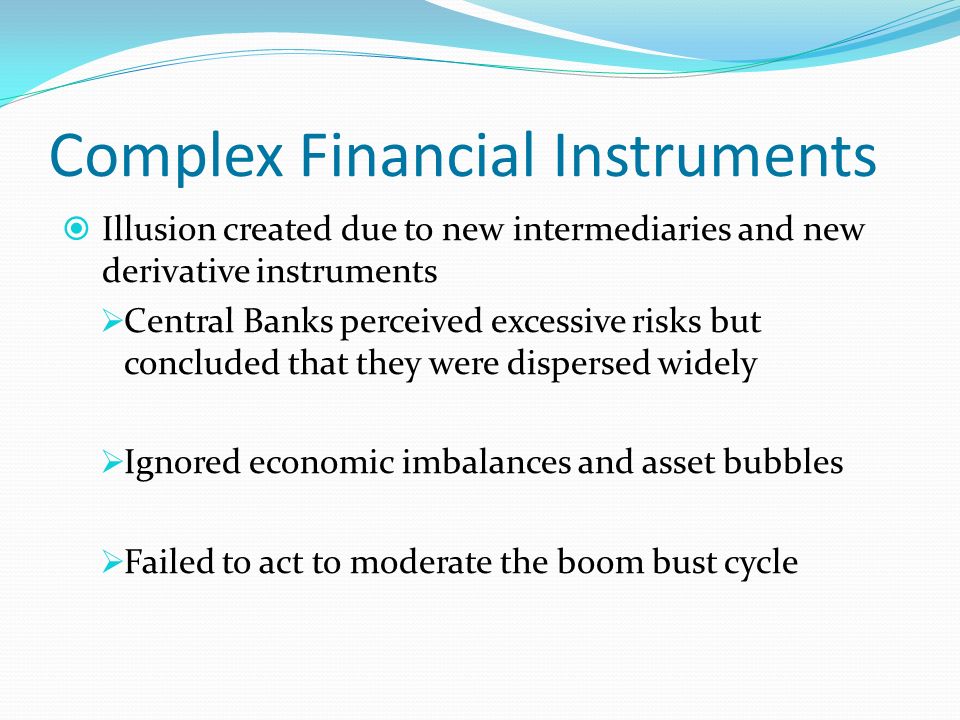 Complex Financial Instruments

Illusion created due to new intermediaries and new derivative instruments

Central Banks perceived excessive risks but concluded that they were dispersed widely

Ignored economic imbalances and asset bubbles

Failed to act to moderate the boom bust cycle